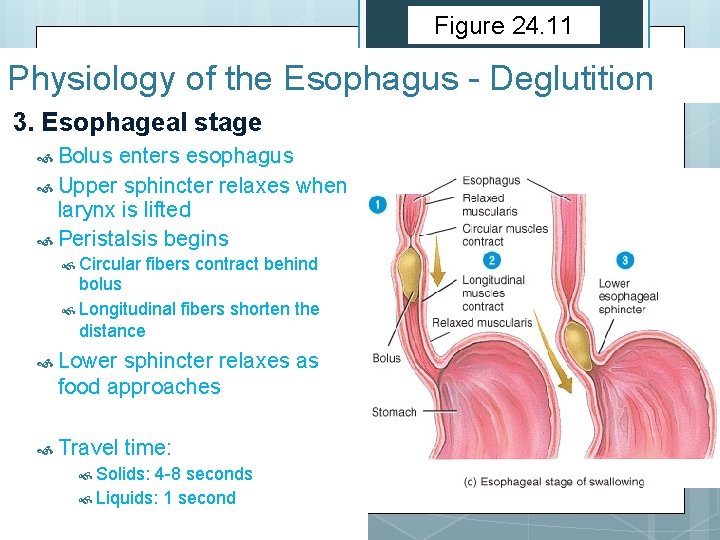 Figure 24.11

Physiology of the Esophagus - Deglutition

3. Esophageal stage

Bolus enters esophagus

Upper sphincter relaxes when larynx is lifted

Peristalsis begins

Circular fibers contract behind bolus

Longitudinal fibers shorten the distance

Lower sphincter relaxes as food approaches

Travel time:

Solids: 4-8 seconds

Liquids: 1 second

1

Esophagus

Relaxed muscularis

Circular muscles contract

2

Longitudinal muscles contract

Relaxed muscularis

Bolus

Stomach

3

Lower esophageal sphincter

(c) Esophageal stage of swallowing